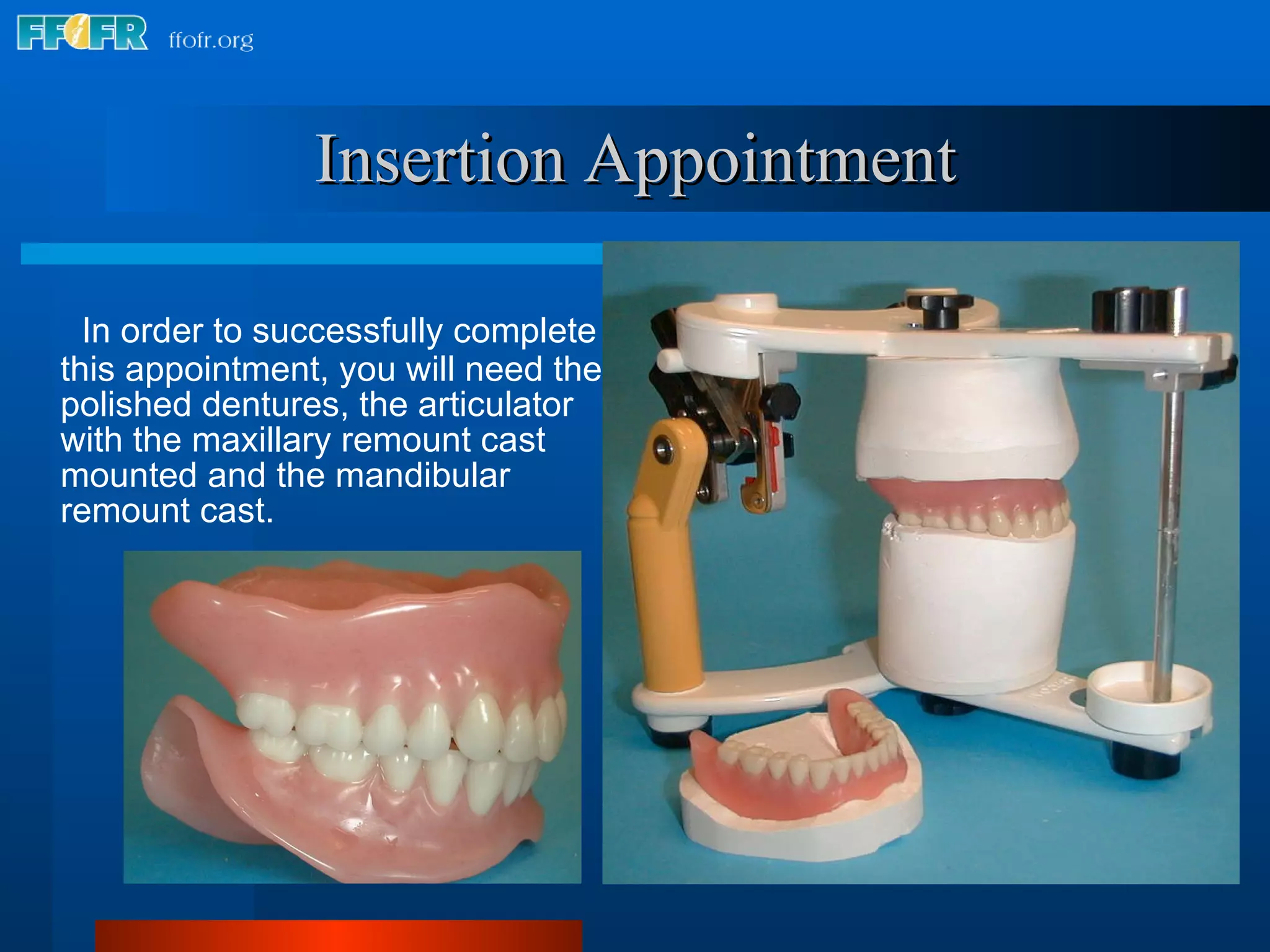 FFOFR ffofr.org

Insertion Appointment

In order to successfully complete this appointment, you will need the polished dentures, the articulator with the maxillary remount cast mounted and the mandibular remount cast.